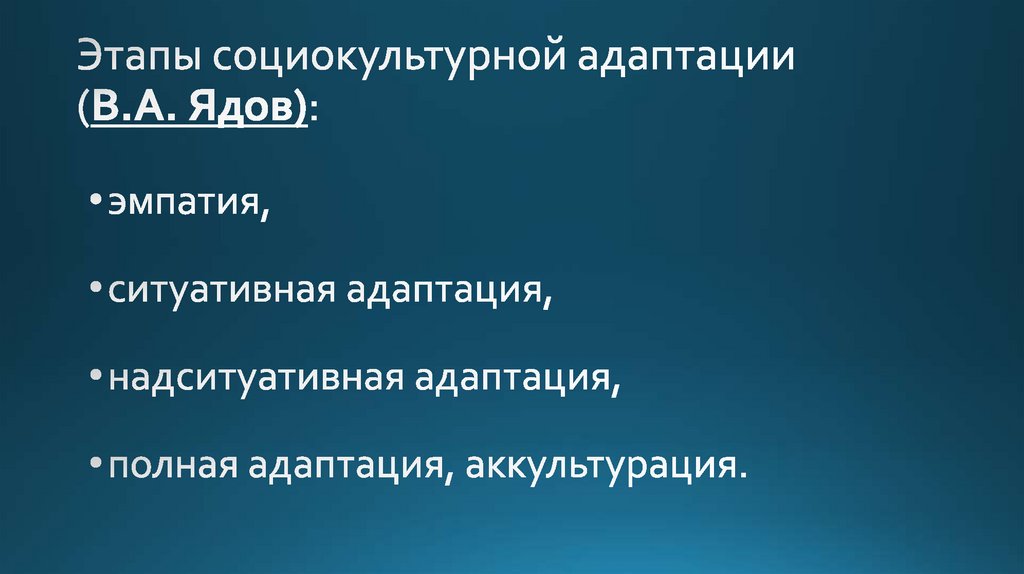 Этапы социокультурной адаптации (В.А. Ядов):

• эмпатия,

• ситуативная адаптация,

• надситуативная адаптация,

• полная адаптация, аккультурация.